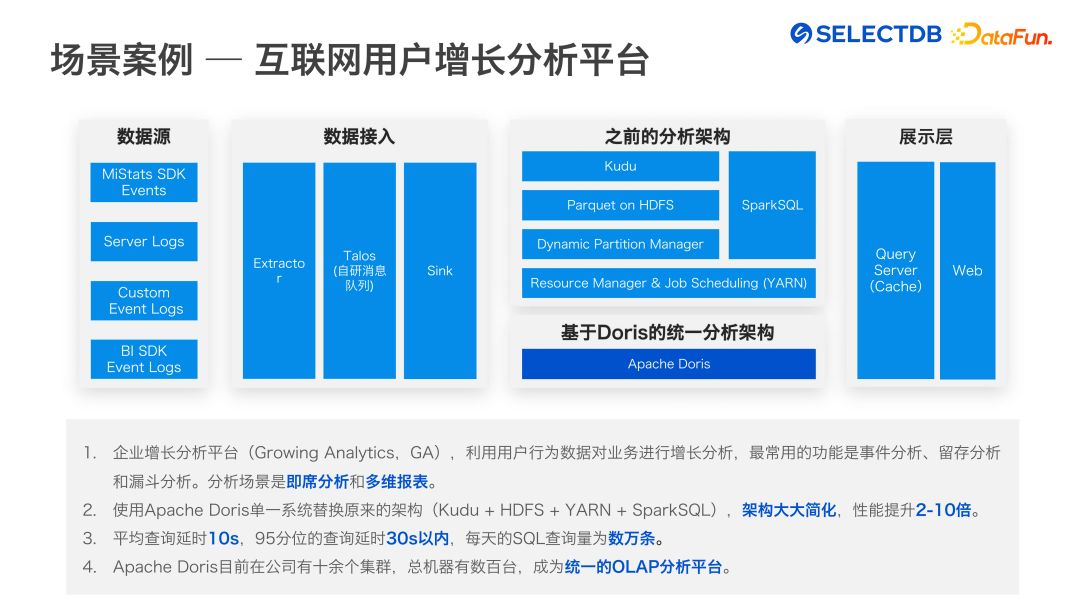 场景案例 — 互联网用户增长分析平台

SELECTDB DataFun.

数据源

MiStats SDK Events

Server Logs

Custom Event Logs

BI SDK Event Logs

数据接入

Extractor

Talos (自研消息队列)

Sink

之前的分析架构

Kudu

Parquet on HDFS

Dynamic Partition Manager

SparkSQL

Resource Manager & Job Scheduling (YARN)

基于Doris的统一分析架构

Apache Doris

展示层

Query Server (Cache)

Web

1. 企业增长分析平台（Growing Analytics，GA），利用用户行为数据对业务进行增长分析，最常用的功能是事件分析、留存分析和漏斗分析。分析场景是即席分析和多维报表。
2. 使用Apache Doris单一系统替换原来的架构（Kudu + HDFS + YARN + SparkSQL），架构大大简化，性能提升2-10倍。
3. 平均查询延时10s，95分位的查询延时30s以内，每天的SQL查询量为数万条。
4. Apache Doris目前在公司有十余个集群，总机器有数百台，成为统一的OLAP分析平台。